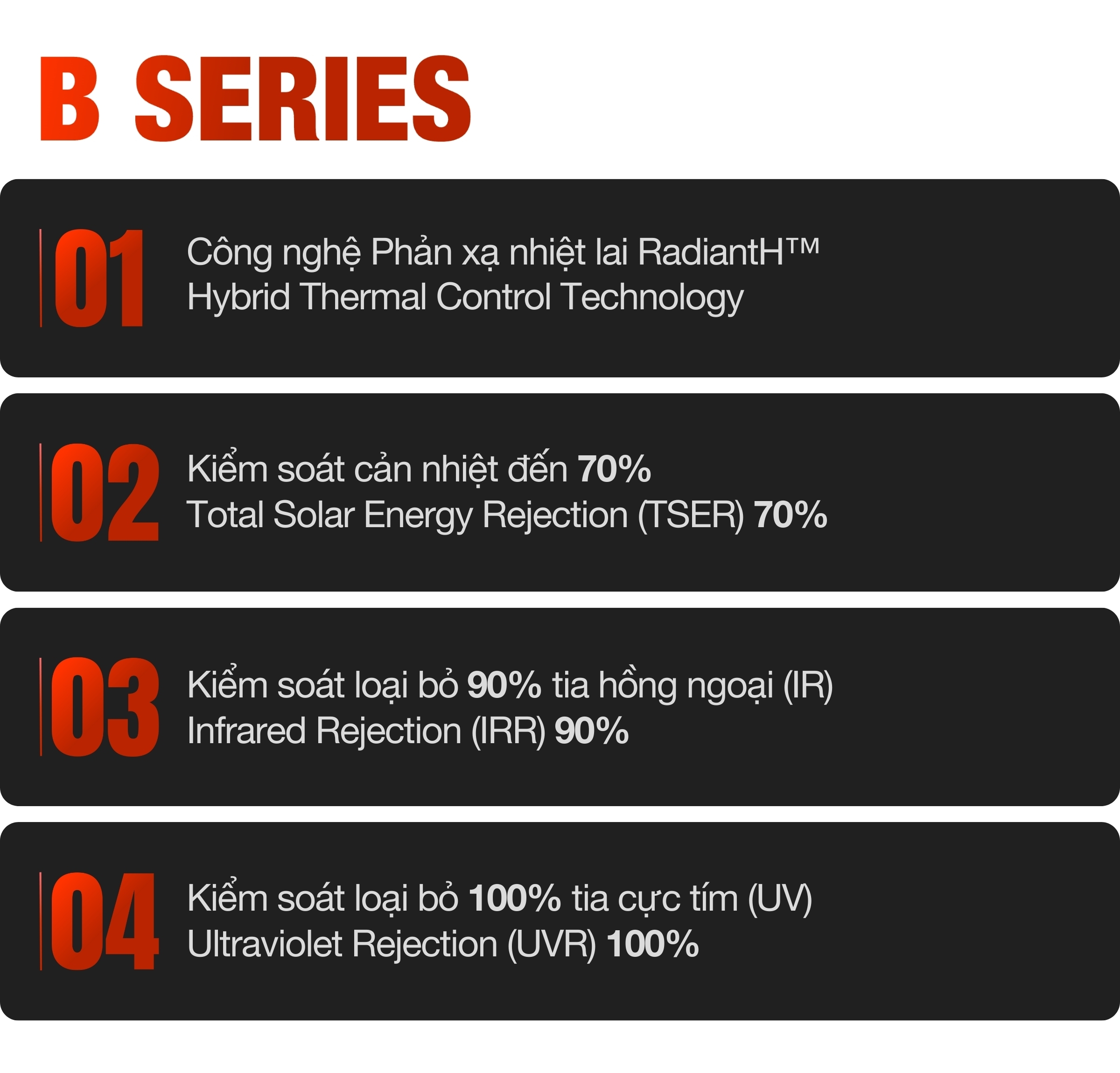 B SERIES

01

Công nghệ Phản xạ nhiệt lai RadiantH™
Hybrid Thermal Control Technology

02

Kiểm soát cản nhiệt đến 70%
Total Solar Energy Rejection (TSER) 70%

03

Kiểm soát loại bỏ 90% tia hồng ngoại (IR)
Infrared Rejection (IRR) 90%

04

Kiểm soát loại bỏ 100% tia cực tím (UV)
Ultraviolet Rejection (UVR) 100%